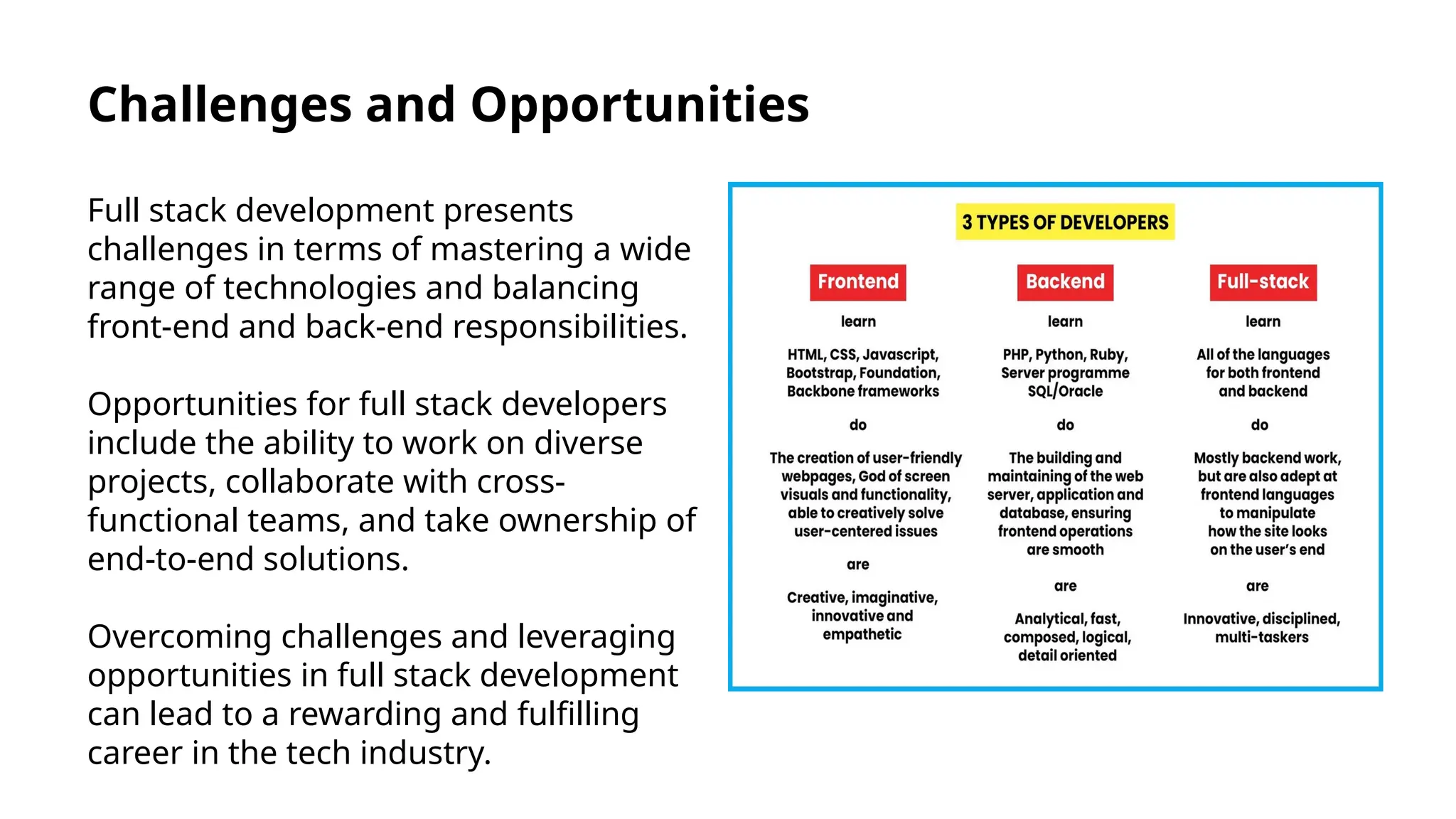 Challenges and Opportunities

Full stack development presents challenges in terms of mastering a wide range of technologies and balancing front-end and back-end responsibilities.

Opportunities for full stack developers include the ability to work on diverse projects, collaborate with cross-functional teams, and take ownership of end-to-end solutions.

Overcoming challenges and leveraging opportunities in full stack development can lead to a rewarding and fulfilling career in the tech industry.

3 TYPES OF DEVELOPERS

Frontend

learn

HTML, CSS, Javascript, Bootstrap, Foundation, Backbone frameworks

do

The creation of user-friendly webpages, God of screen visuals and functionality, able to creatively solve user-centered issues

are

Creative, imaginative, innovative and empathetic

Backend

learn

PHP, Python, Ruby, Server programme SQL/Oracle

do

The building and maintaining of the web server, application and database, ensuring frontend operations are smooth

are

Analytical, fast, composed, logical, detail oriented

Full-stack

learn

All of the languages for both frontend and backend

do

Mostly backend work, but are also adept at frontend languages to manipulate how the site looks on the user's end

are

Innovative, disciplined, multi-taskers